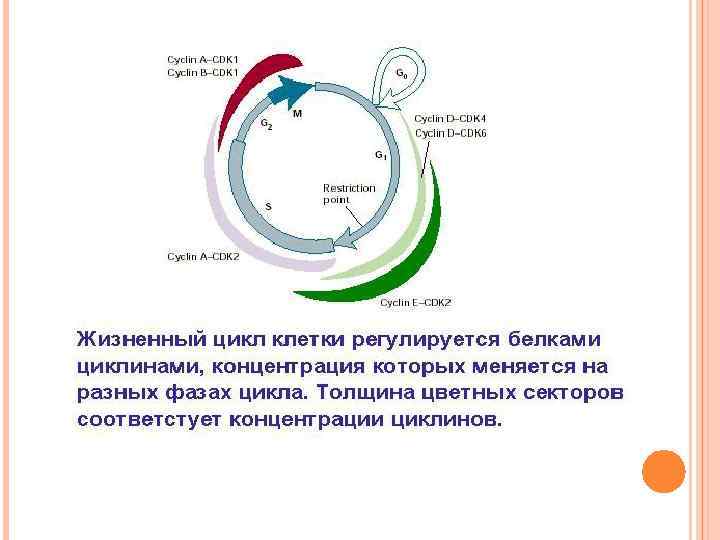 Cyclin A–CDK1
Cyclin B–CDK1

$G_0$

M

$G_2$

Cyclin D–CDK4
Cyclin D–CDK6

$G_1$

Restriction point

S

Cyclin A–CDK2

Cyclin E–CDK2

Жизненный цикл клетки регулируется белками циклинами, концентрация которых меняется на разных фазах цикла. Толщина цветных секторов соответстует концентрации циклинов.